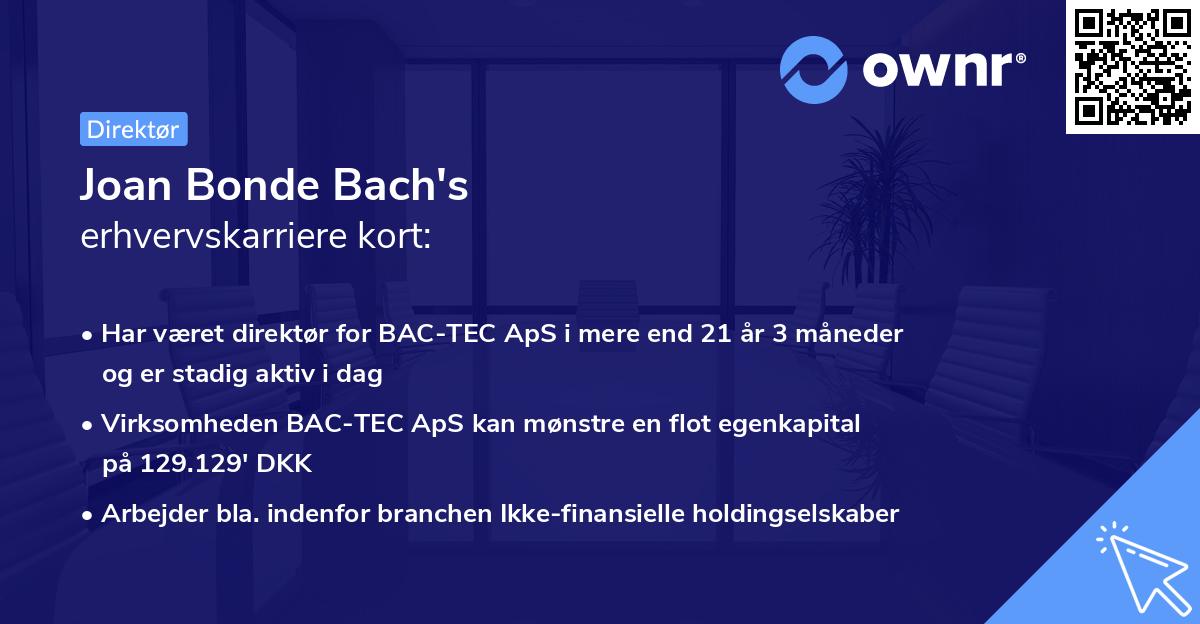 ownr®

Direktør

Joan Bonde Bach's
erhvervskarriere kort:

• Har været direktør for BAC-TEC ApS i mere end 21 år 3 måneder og er stadig aktiv i dag

• Virksomheden BAC-TEC ApS kan mønstre en flot egenkapital på 129.129' DKK

• Arbejder bla. indenfor branchen Ikke-finansielle holdingselskaber